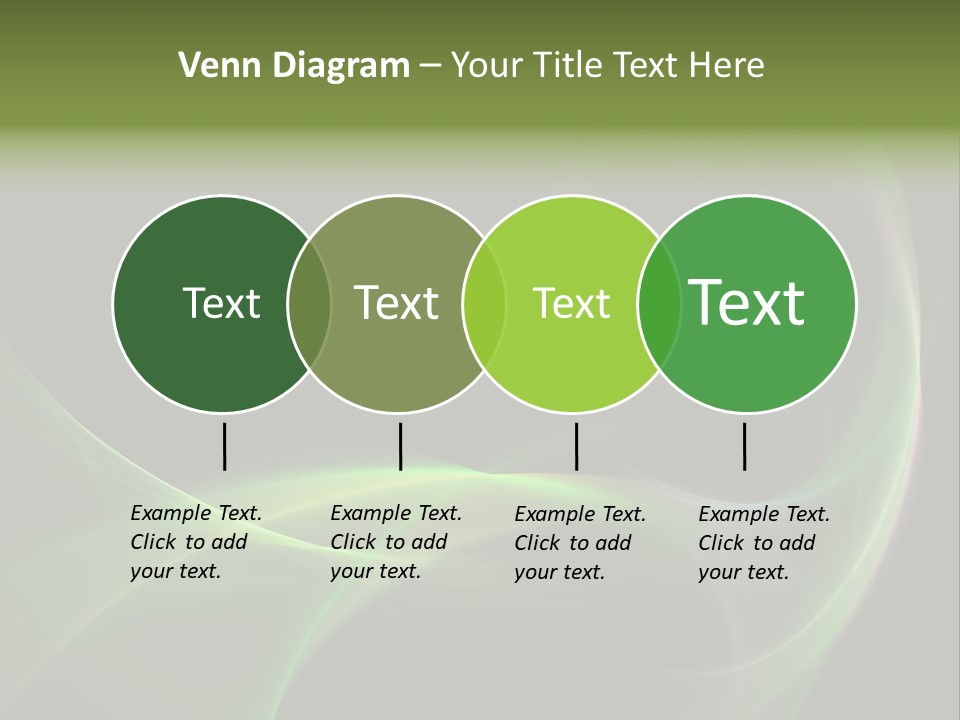 Venn Diagram – Your Title Text Here

Text

Text

Text

Text

Example Text. Click to add your text.

Example Text. Click to add your text.

Example Text. Click to add your text.

Example Text. Click to add your text.